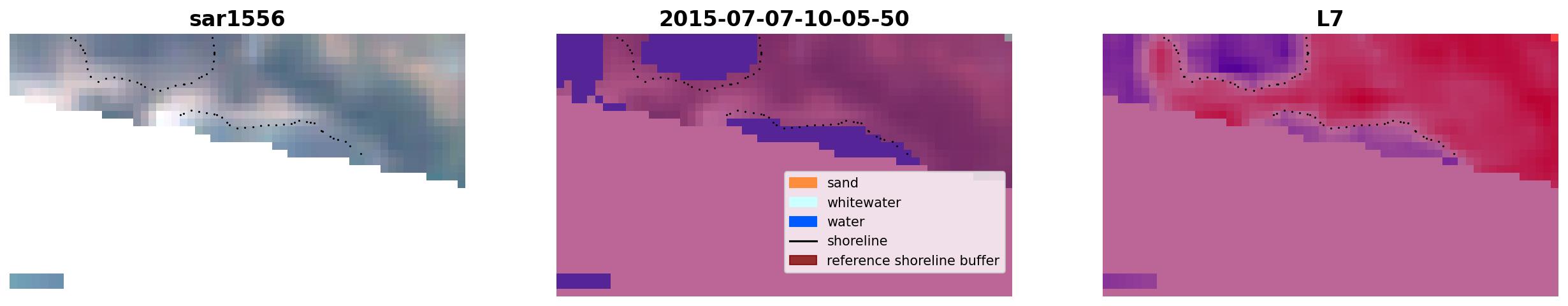 sar1556

2015-07-07-10-05-50

sand
whitewater
water
shoreline
reference shoreline buffer

L7